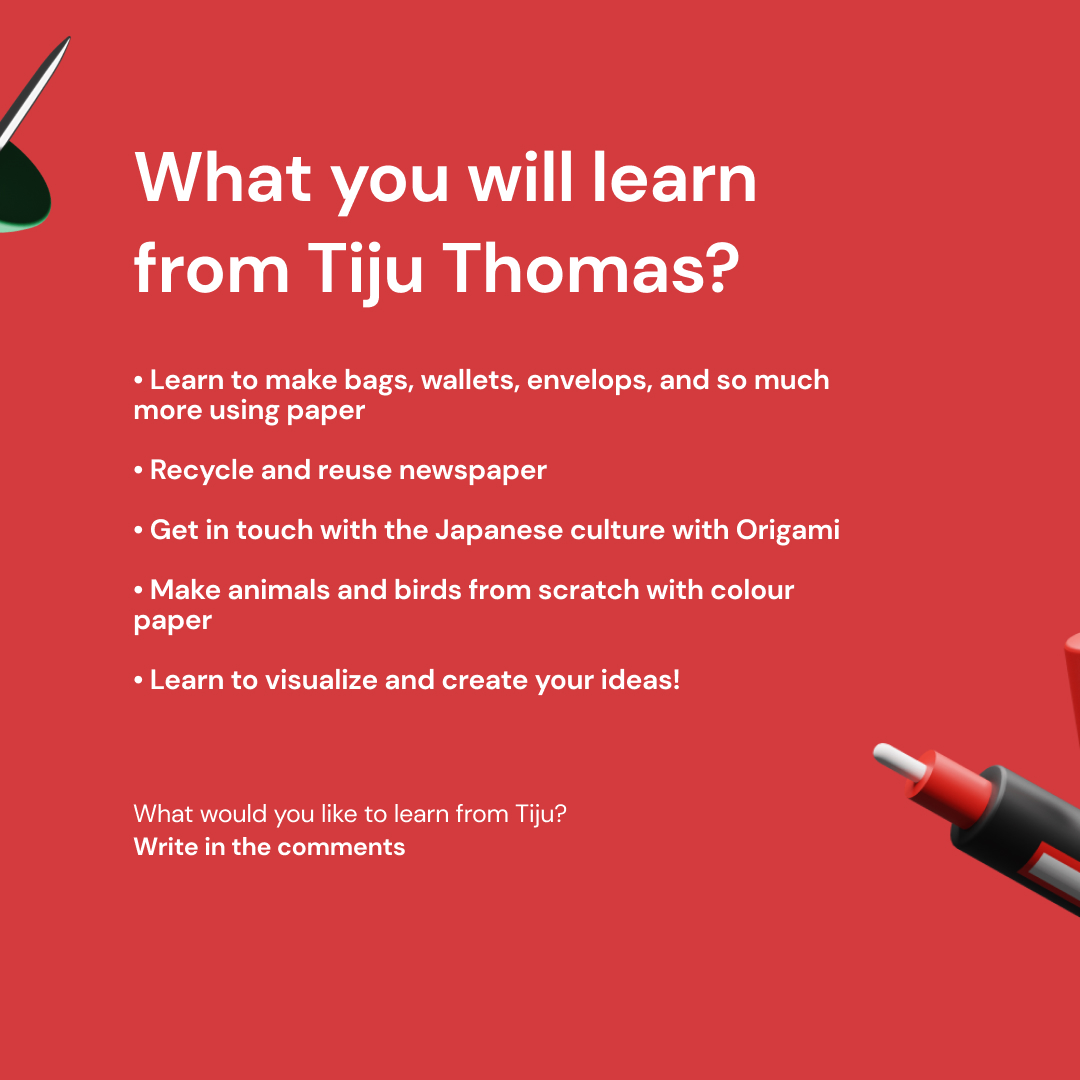 What you will learn from Tiju Thomas?

• Learn to make bags, wallets, envelops, and so much more using paper

• Recycle and reuse newspaper

• Get in touch with the Japanese culture with Origami

• Make animals and birds from scratch with colour paper

• Learn to visualize and create your ideas!

What would you like to learn from Tiju?
Write in the comments